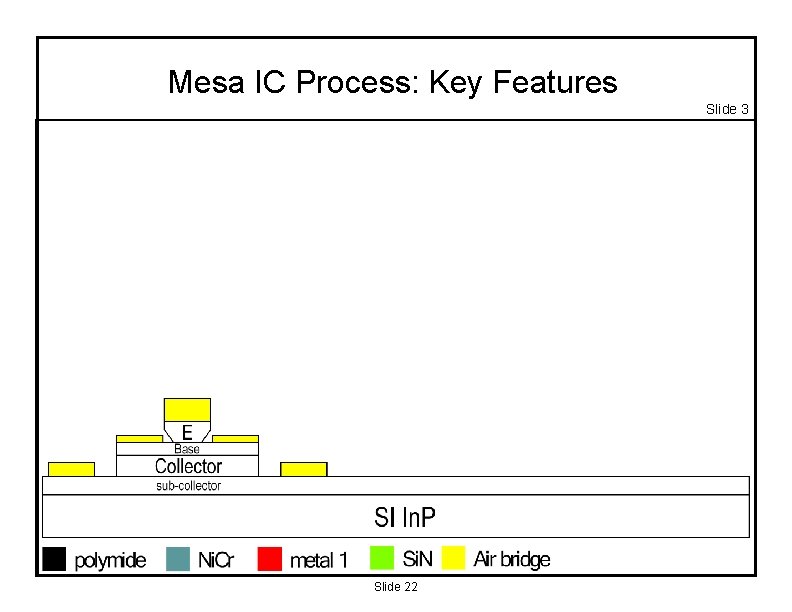 Mesa IC Process: Key Features

Slide 3

E

Base

Collector

sub-collector

SI InP

polymide NiCr metal 1 SiN Air bridge

Slide 22